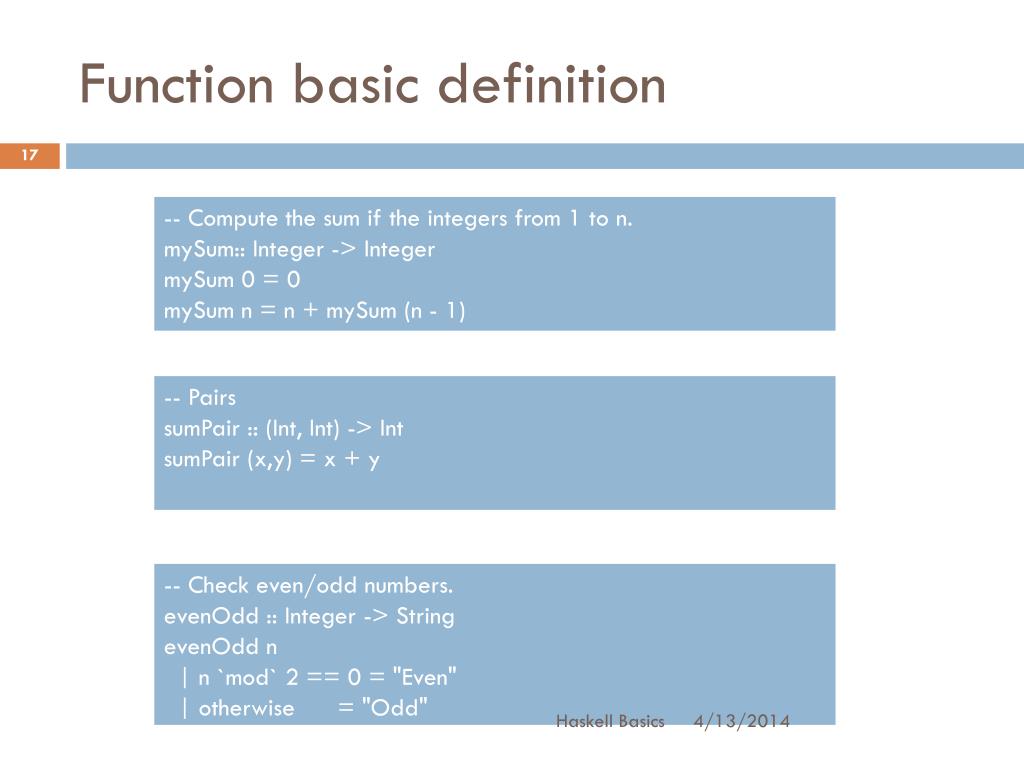 Function basic definition

17

-- Compute the sum if the integers from 1 to n.
mySum:: Integer -> Integer
mySum 0 = 0
mySum n = n + mySum (n - 1)

-- Pairs
sumPair :: (Int, Int) -> Int
sumPair (x,y) = x + y

-- Check even/odd numbers.
evenOdd :: Integer -> String
evenOdd n
  | n `mod` 2 == 0 = "Even"
  | otherwise      = "Odd"

Haskell Basics 4/13/2014